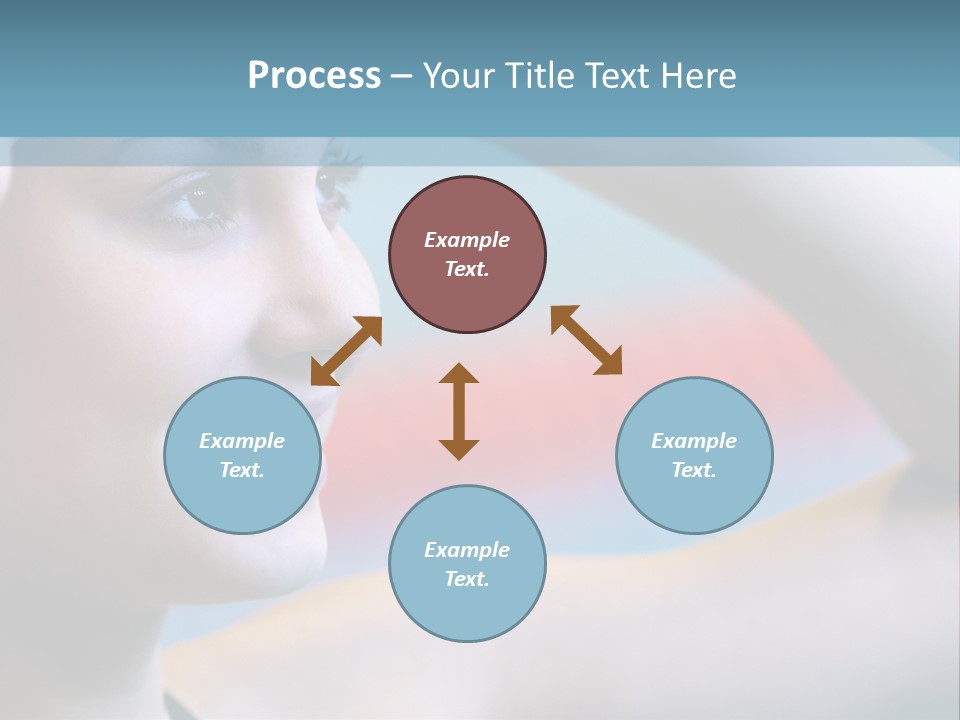 Process – Your Title Text Here

Example Text.

Example Text.

Example Text.

Example Text.